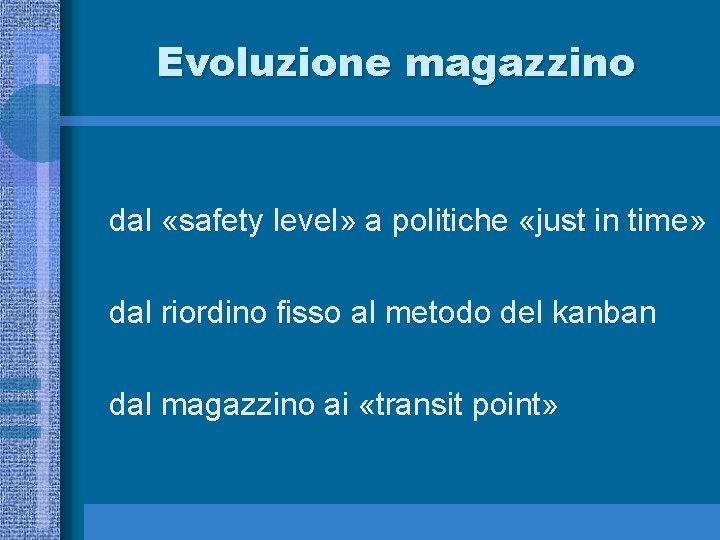 Evoluzione magazzino

dal «safety level» a politiche «just in time»

dal riordino fisso al metodo del kanban

dal magazzino ai «transit point»